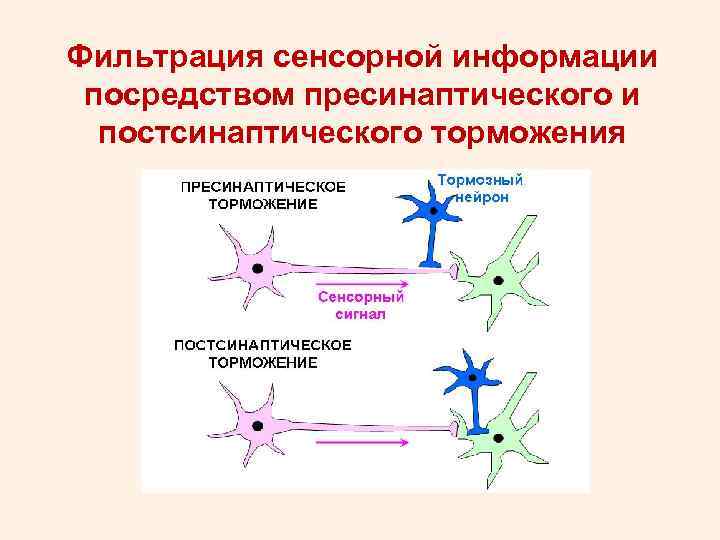 Фильтрация сенсорной информации посредством пресинаптического и постсинаптического торможения

ПРЕСИНАПТИЧЕСКОЕ ТОРМОЖЕНИЕ

Тормозный нейрон

Сенсорный сигнал

ПОСТСИНАПТИЧЕСКОЕ ТОРМОЖЕНИЕ